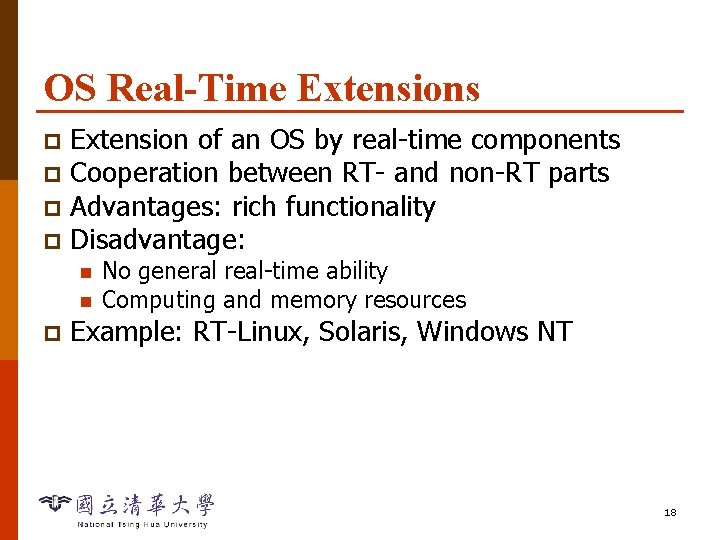 OS Real-Time Extensions

- Extension of an OS by real-time components
- Cooperation between RT- and non-RT parts
- Advantages: rich functionality
- Disadvantage:
  - No general real-time ability
  - Computing and memory resources
- Example: RT-Linux, Solaris, Windows NT

國立清華大學
National Tsing Hua University

18